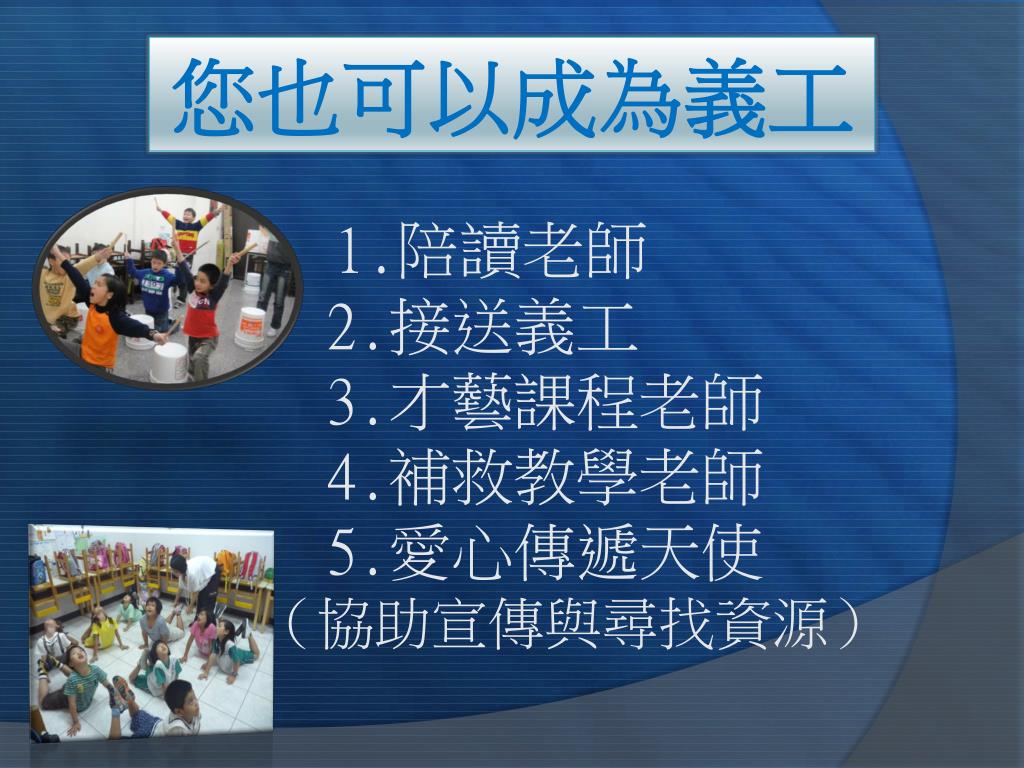 您也可以成為義工

1.陪讀老師
2.接送義工
3.才藝課程老師
4.補救教學老師
5.愛心傳遞天使
（協助宣傳與尋找資源）